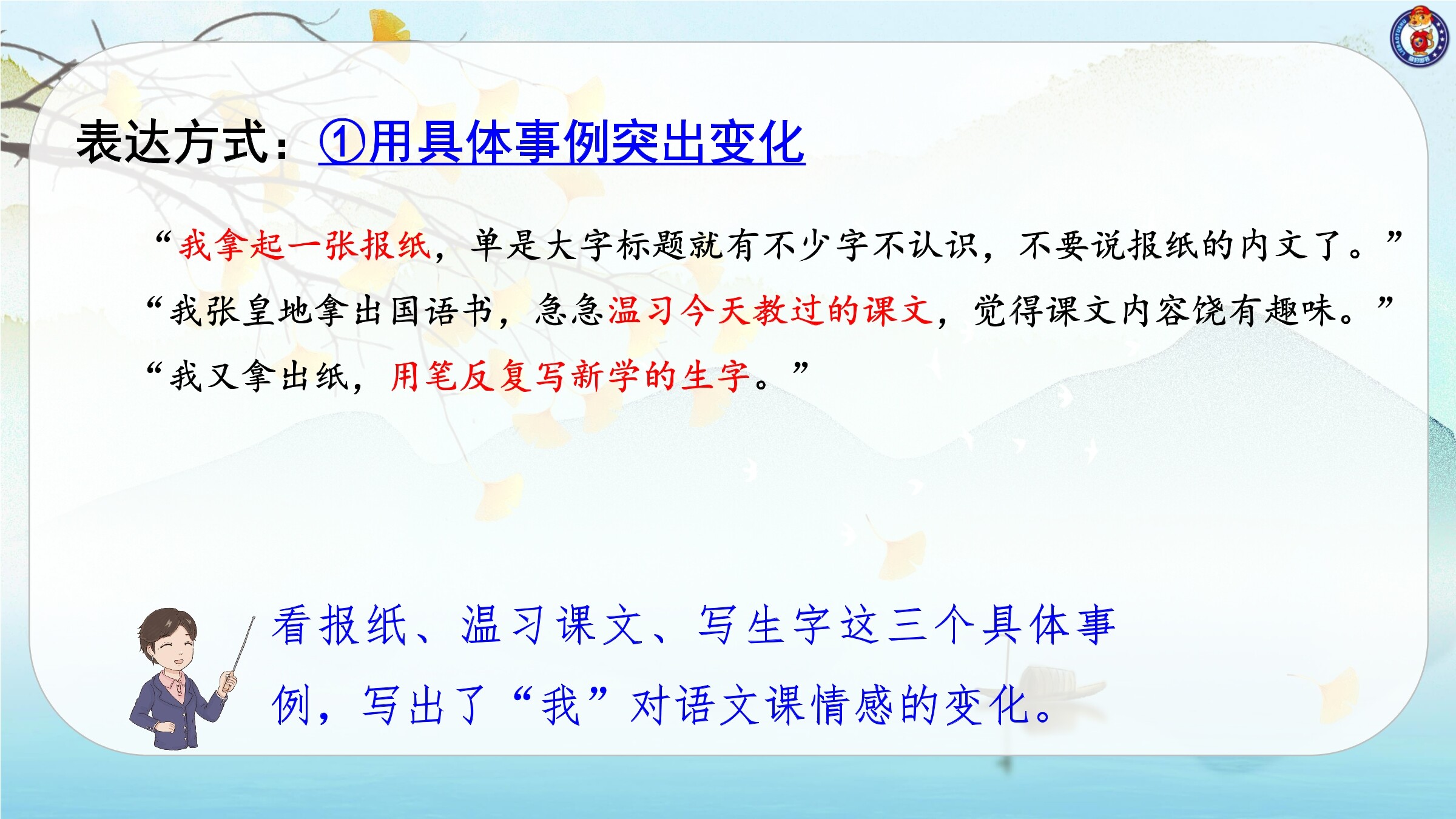 表达方式：①用具体事例突出变化

“我拿起一张报纸，单是大字标题就有不少字不认识，不要说报纸的内文了。”

“我张皇地拿出国语书，急急温习今天教过的课文，觉得课文内容饶有趣味。”

“我又拿出纸，用笔反复写新学的生字。”

看报纸、温习课文、写生字这三个具体事例，写出了“我”对语文课情感的变化。